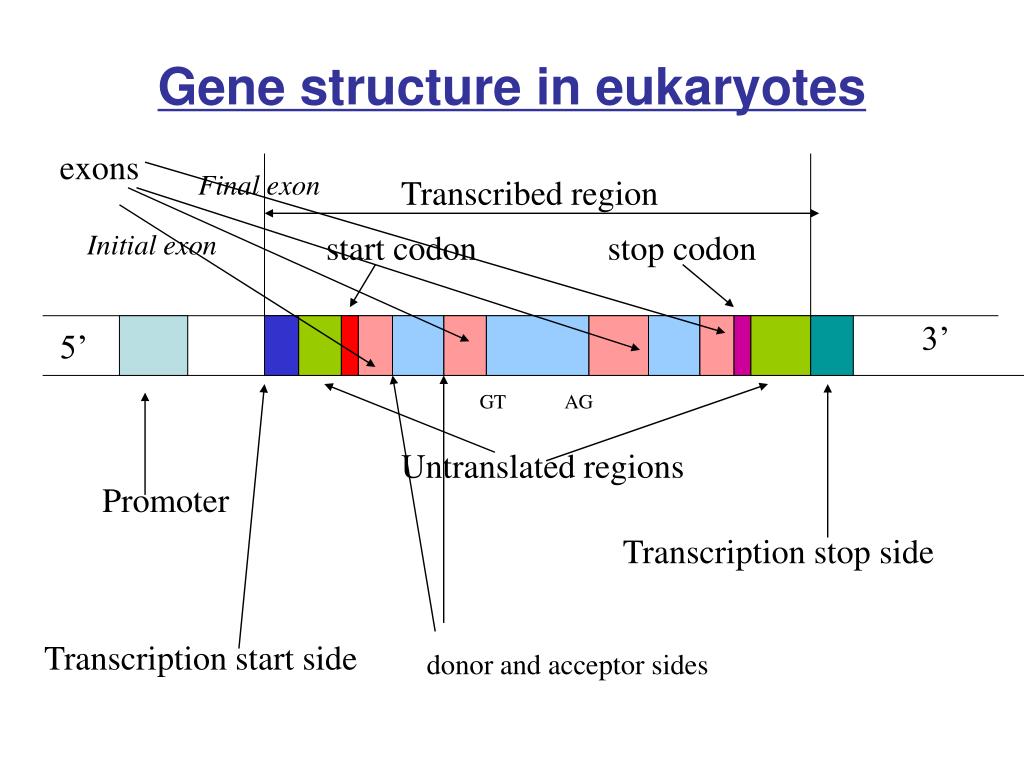 Gene structure in eukaryotes

exons

Final exon

Transcribed region

Initial exon

start codon

stop codon

5’

3’

GT

AG

Untranslated regions

Promoter

Transcription stop side

Transcription start side

donor and acceptor sides